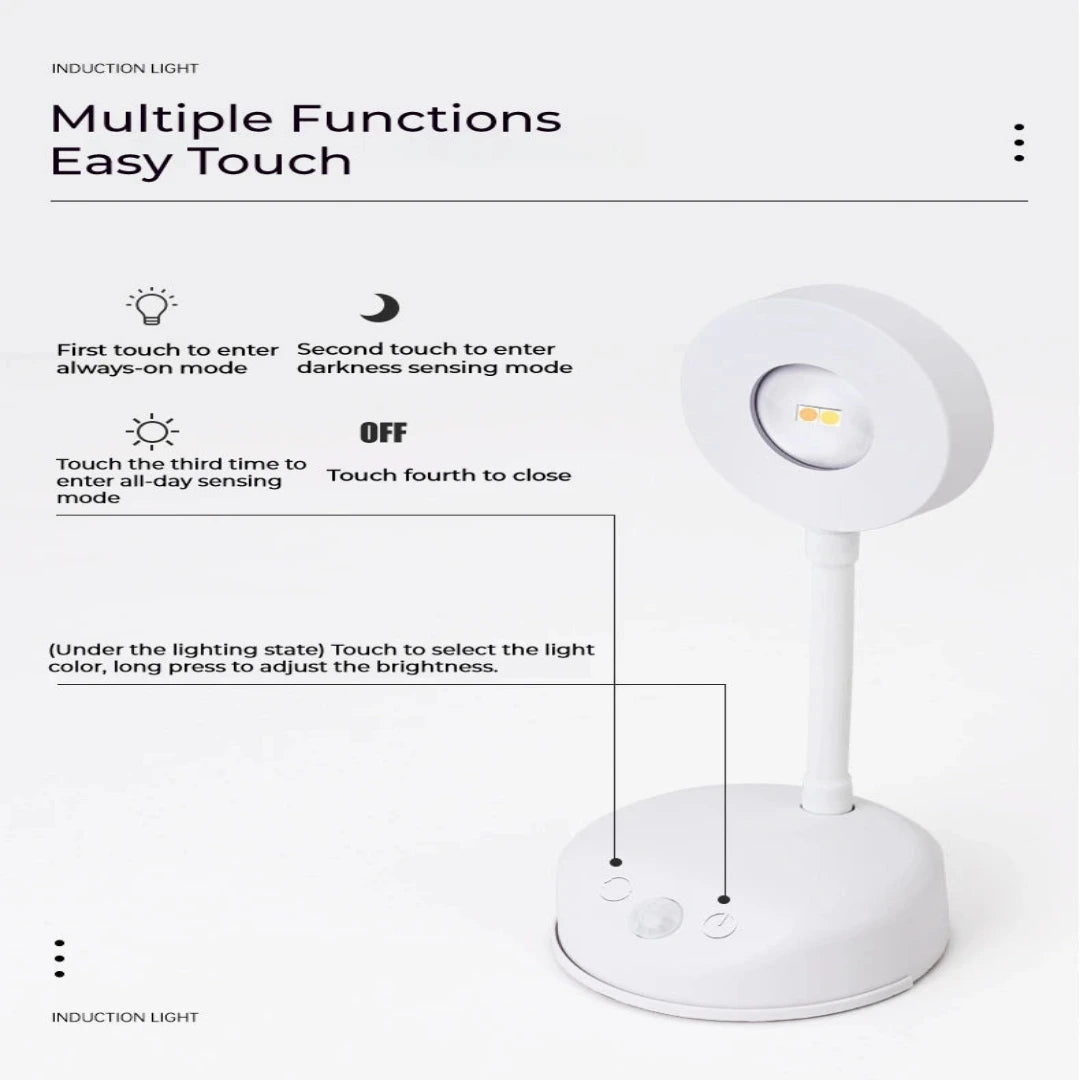 INDUCTION LIGHT

Multiple Functions
Easy Touch

First touch to enter always-on mode

Second touch to enter darkness sensing mode

Touch the third time to enter all-day sensing mode

OFF

Touch fourth to close

(Under the lighting state) Touch to select the light color, long press to adjust the brightness.

INDUCTION LIGHT